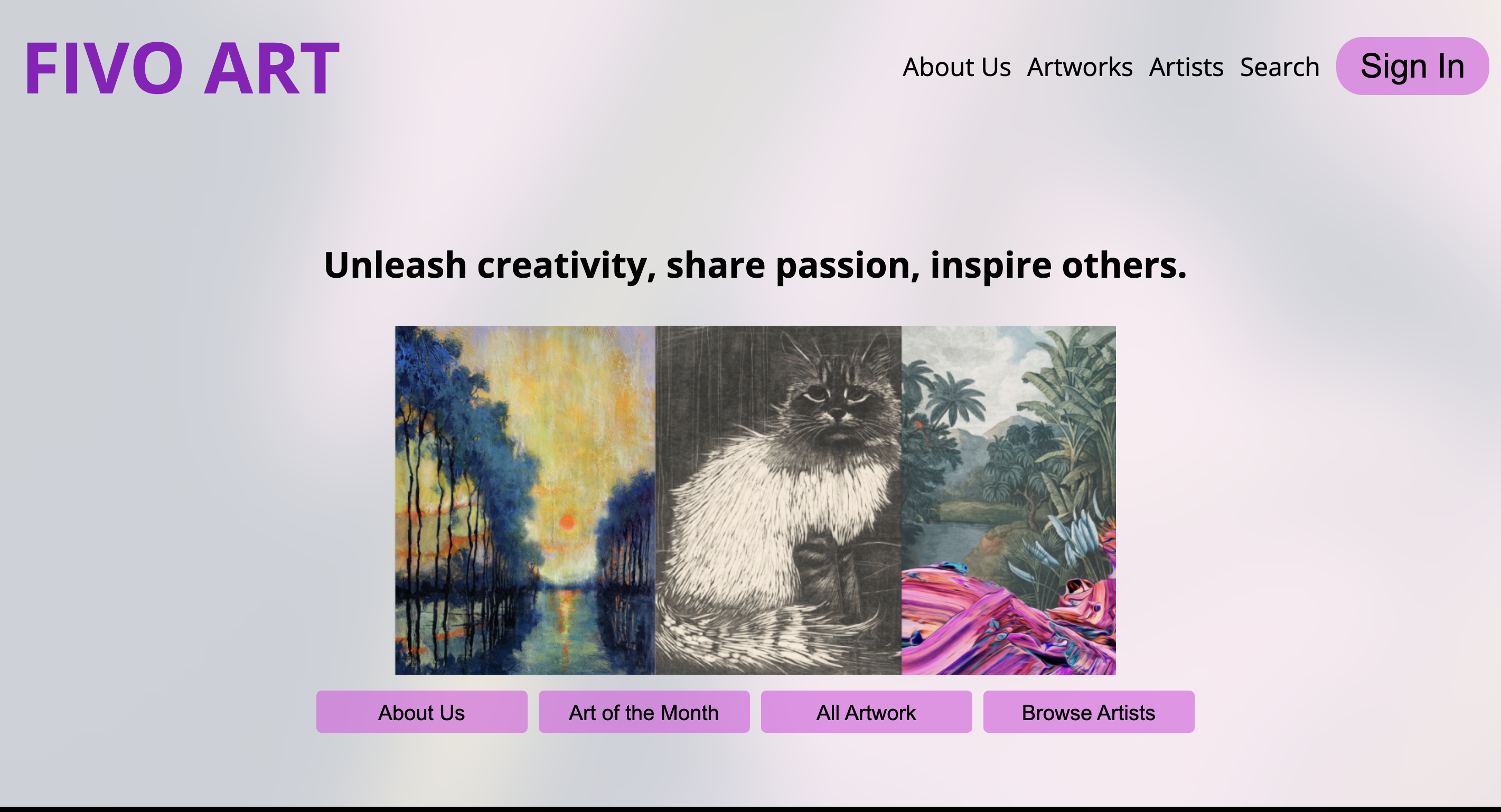 FIVO ART

About Us Artworks Artists Search Sign In

Unleash creativity, share passion, inspire others.

About Us Art of the Month All Artwork Browse Artists